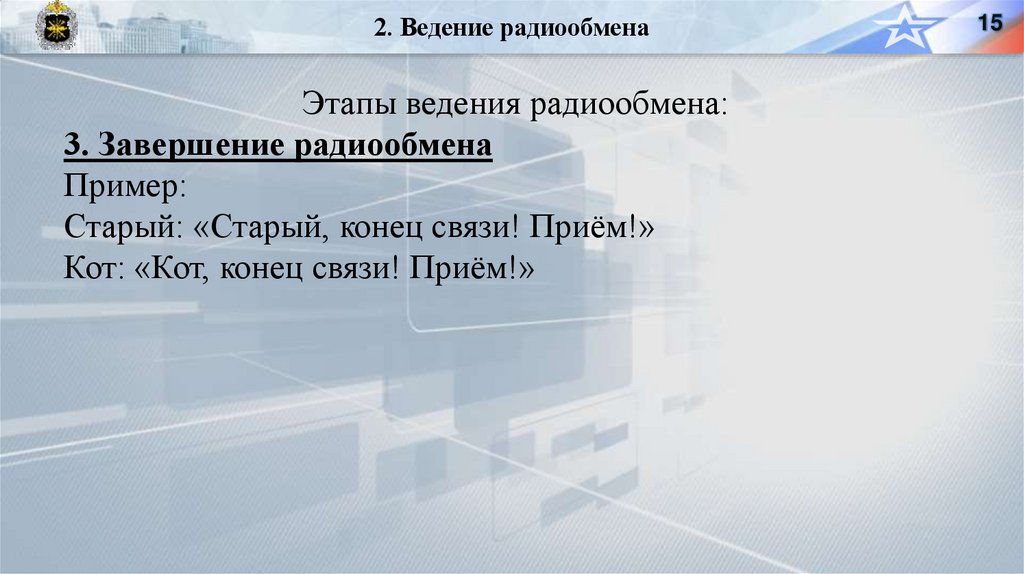 2. Ведение радиообмена

15

Этапы ведения радиообмена:

3. Завершение радиообмена

Пример:

Старый: «Старый, конец связи! Приём!»

Кот: «Кот, конец связи! Приём!»